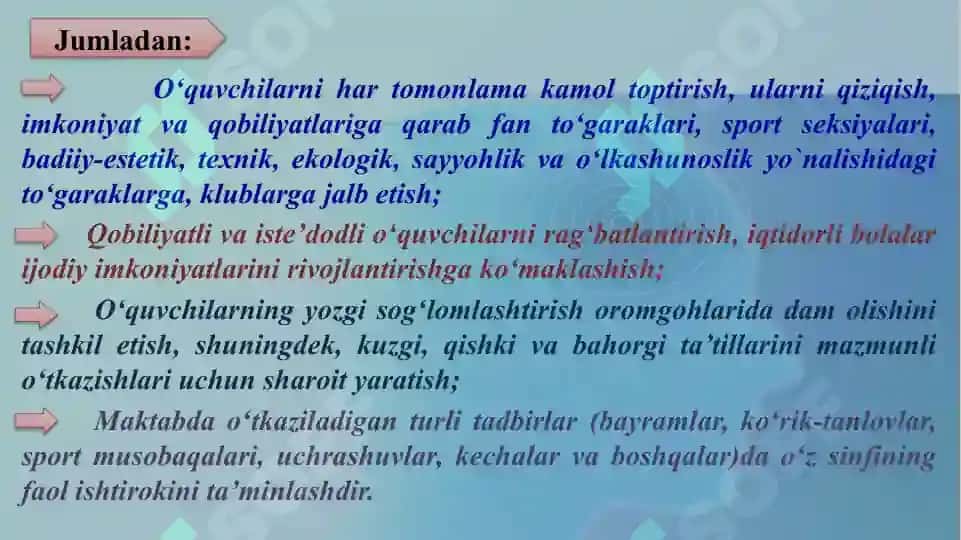 Jumladan:

O‘quvchilarni har tomonlama kamol toptirish, ularni qiziqish, imkoniyat va qobiliyatlariga qarab fan to‘garaklari, sport seksiyalari, badiiy-estetik, texnik, ekologik, sayyohlik va o‘lkashunoslik yo`nalishidagi to‘garaklarga, klublarga jalb etish;

Qobiliyatli va iste’dodli o‘quvchilarni rag‘batlantirish, iqtidorli bolalar ijodiy imkoniyatlarini rivojlantirishga ko‘maklashish;

O‘quvchilarning yozgi sog‘lomlashtirish oromgohlarida dam olishini tashkil etish, shuningdek, kuzgi, qishki va bahorgi ta’tillarini mazmunli o‘tkazishlari uchun sharoit yaratish;

Maktabda o‘tkaziladigan turli tadbirlar (bayramlar, ko‘rik-tanlovlar, sport musobaqalari, uchrashuvlar, kechalar va boshqalar)da o‘z sinfining faol ishtirokini ta’minlashdir.